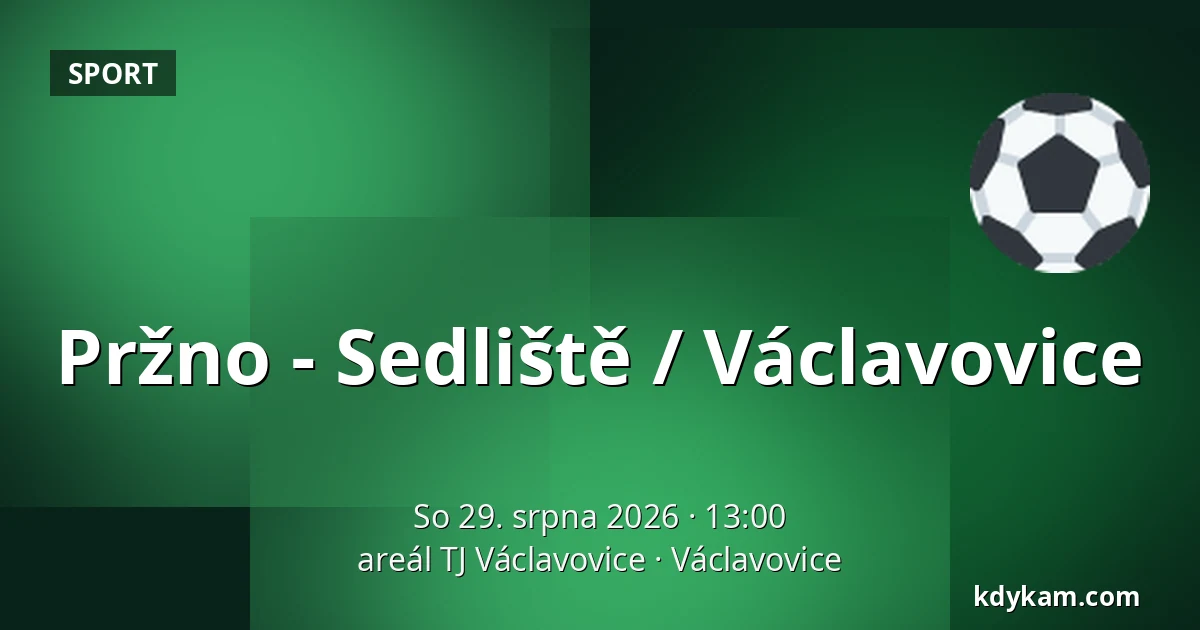 SPORT

Pržno - Sedliště / Václavovice

So 29. srpna 2026 · 13:00
areál TJ Václavovice · Václavovice

kdykam.com